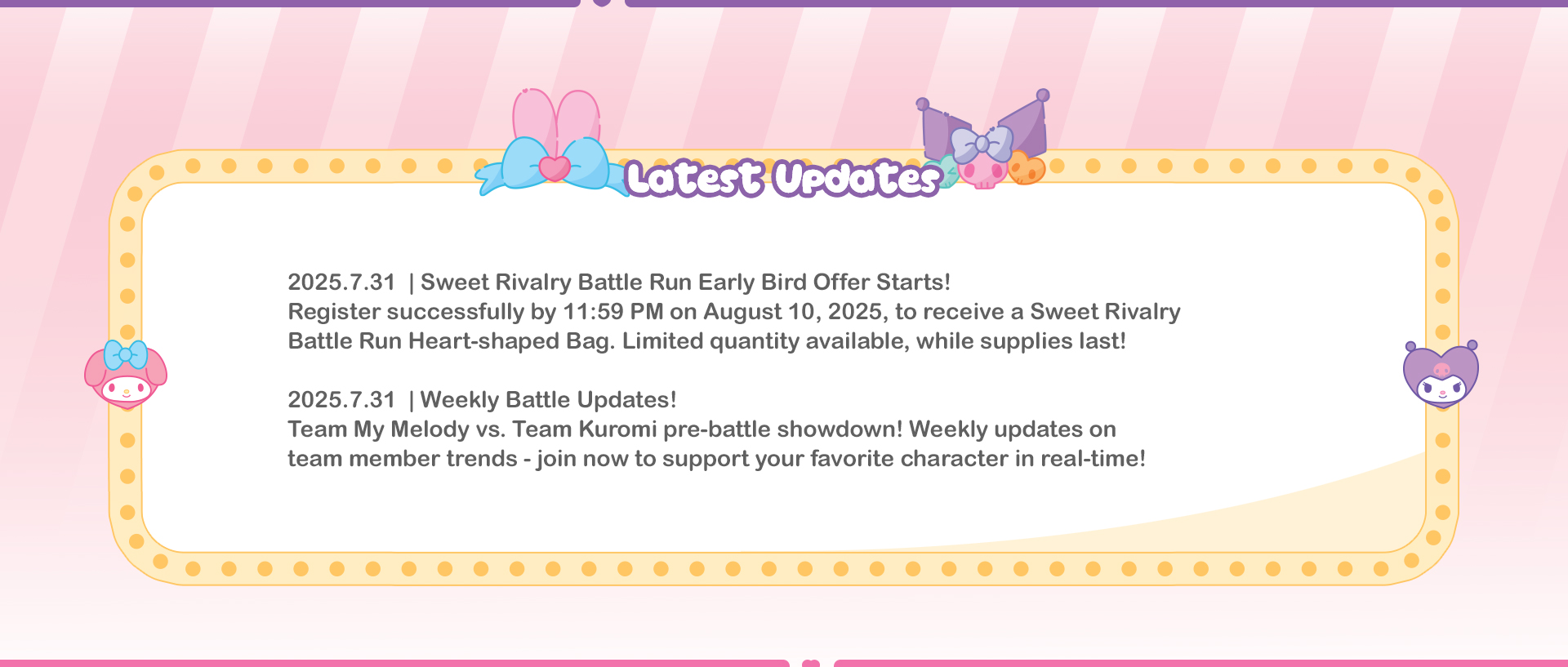 Latest Updates

2025.7.31 | Sweet Rivalry Battle Run Early Bird Offer Starts!
Register successfully by 11:59 PM on August 10, 2025, to receive a Sweet Rivalry Battle Run Heart-shaped Bag. Limited quantity available, while supplies last!

2025.7.31 | Weekly Battle Updates!
Team My Melody vs. Team Kuromi pre-battle showdown! Weekly updates on team member trends - join now to support your favorite character in real-time!